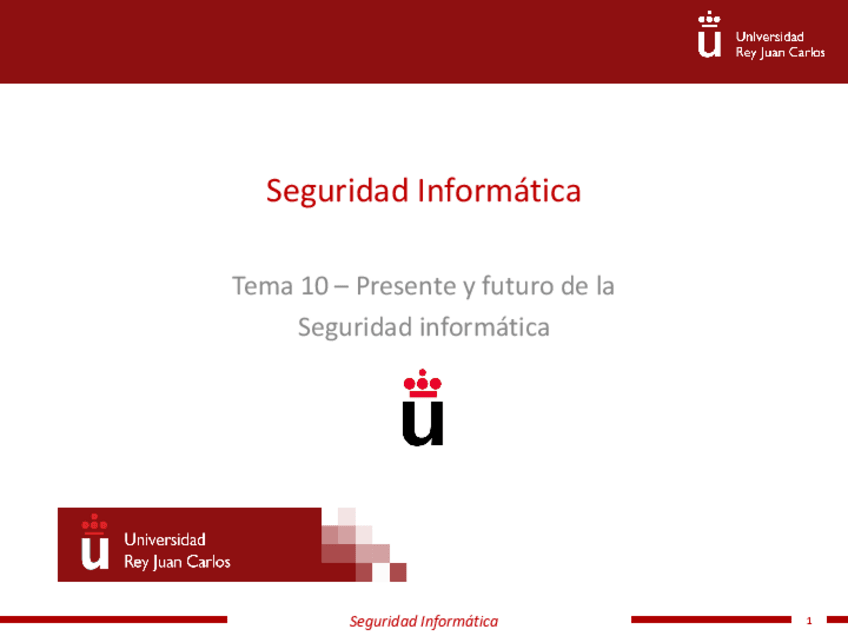 Universidad
Rey Juan Carlos

Seguridad Informática

Tema 10 – Presente y futuro de la Seguridad informática

Universidad
Rey Juan Carlos

Seguridad Informática

1